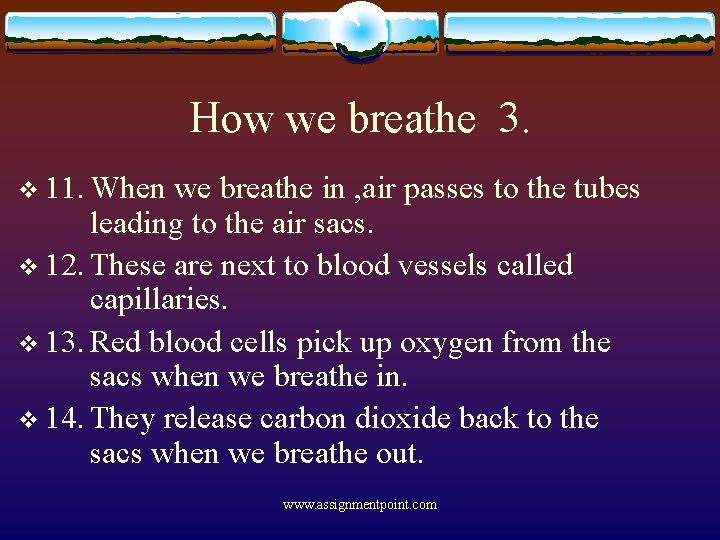 How we breathe 3.

❖ 11. When we breathe in ,air passes to the tubes leading to the air sacs.

❖ 12. These are next to blood vessels called capillaries.

❖ 13. Red blood cells pick up oxygen from the sacs when we breathe in.

❖ 14. They release carbon dioxide back to the sacs when we breathe out.

www.assignmentpoint.com